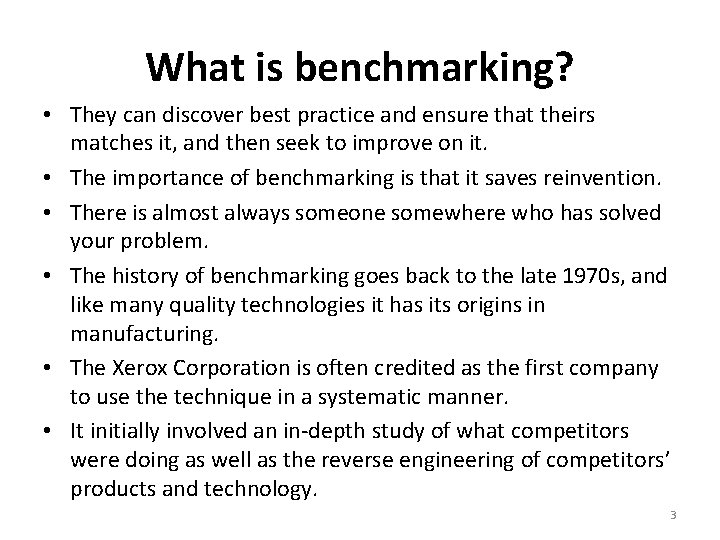 What is benchmarking?

• They can discover best practice and ensure that theirs matches it, and then seek to improve on it.
• The importance of benchmarking is that it saves reinvention.
• There is almost always someone somewhere who has solved your problem.
• The history of benchmarking goes back to the late 1970s, and like many quality technologies it has its origins in manufacturing.
• The Xerox Corporation is often credited as the first company to use the technique in a systematic manner.
• It initially involved an in-depth study of what competitors were doing as well as the reverse engineering of competitors' products and technology.

3